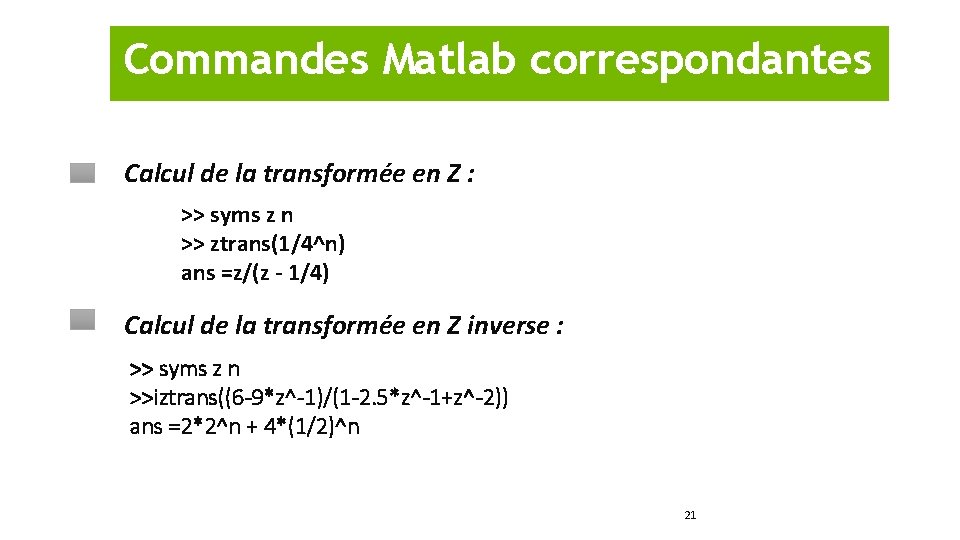 Commandes Matlab correspondantes

Calcul de la transformée en Z :

>> syms z n
>> ztrans(1/4^n)
ans =z/(z - 1/4)

Calcul de la transformée en Z inverse :

>> syms z n
>>iztrans((6-9*z^-1)/(1-2.5*z^-1+z^-2))
ans =2*2^n + 4*(1/2)^n

21